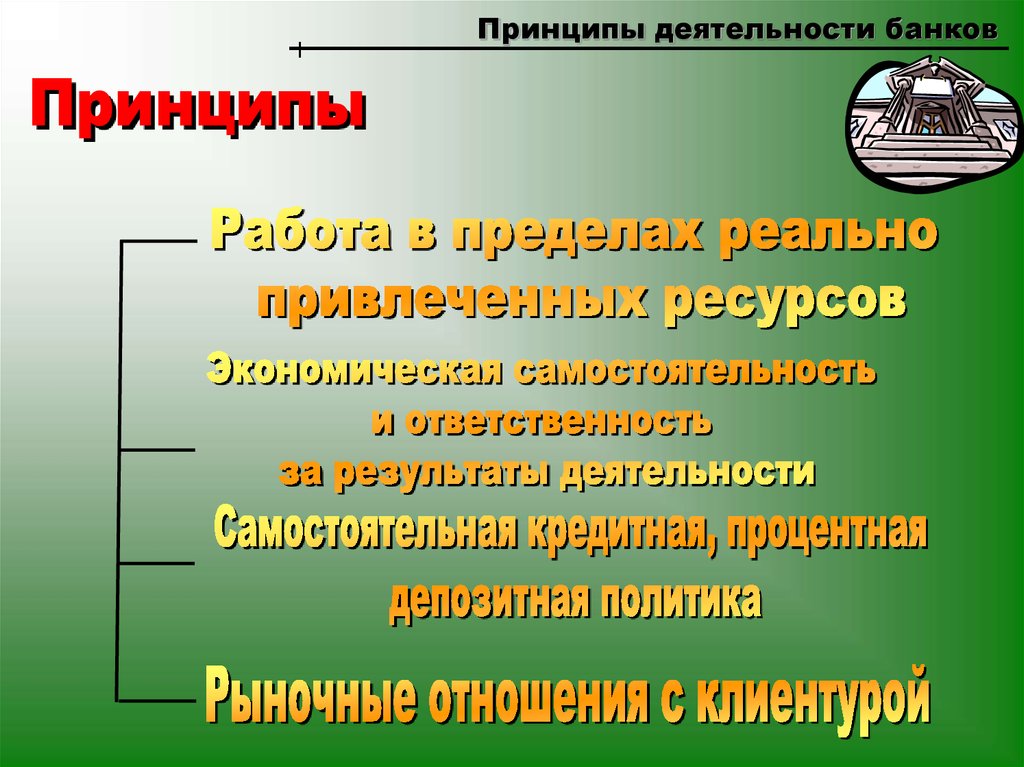 Принципы деятельности банков

Принципы

Работа в пределах реально привлеченных ресурсов

Экономическая самостоятельность и ответственность за результаты деятельности

Самостоятельная кредитная, процентная депозитная политика

Рыночные отношения с клиентурой